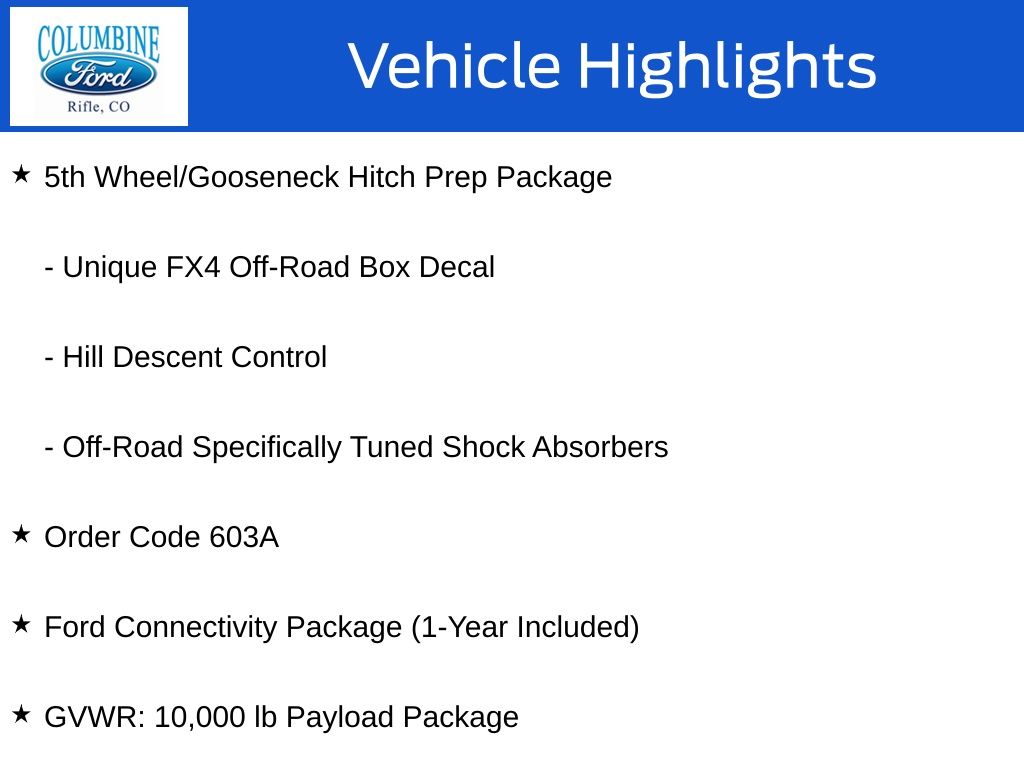 COLUMBINE
Ford
Rifle, CO

Vehicle Highlights

★ 5th Wheel/Gooseneck Hitch Prep Package

- Unique FX4 Off-Road Box Decal

- Hill Descent Control

- Off-Road Specifically Tuned Shock Absorbers

★ Order Code 603A

★ Ford Connectivity Package (1-Year Included)

★ GVWR: 10,000 lb Payload Package